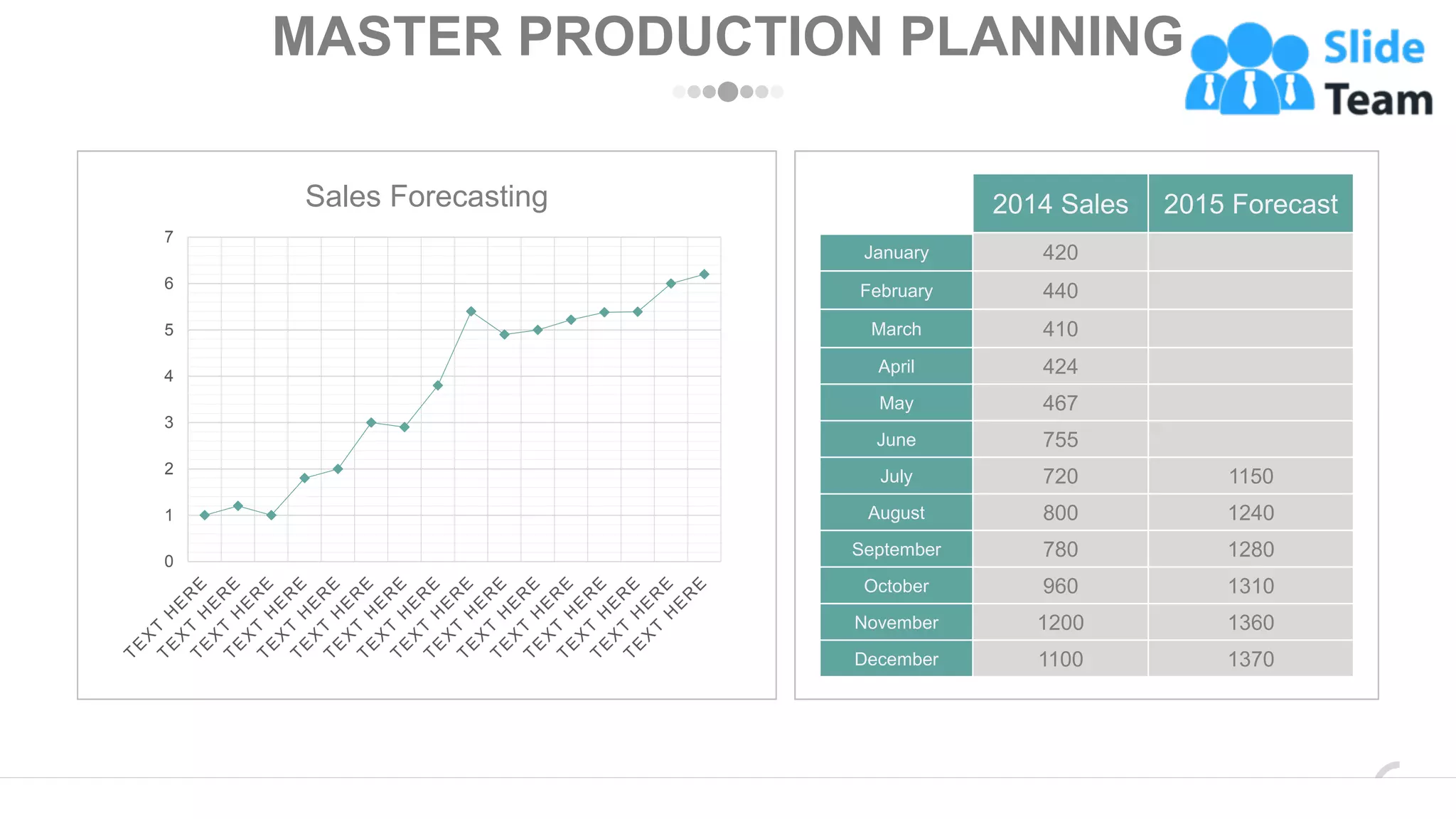 MASTER PRODUCTION PLANNING

Slide Team

Sales Forecasting

7
6
5
4
3
2
1
0

TEXT HERE TEXT HERE TEXT HERE TEXT HERE TEXT HERE TEXT HERE TEXT HERE TEXT HERE TEXT HERE TEXT HERE TEXT HERE TEXT HERE TEXT HERE TEXT HERE TEXT HERE TEXT HERE

| | 2014 Sales | 2015 Forecast |
|---|---|---|
| January | 420 | |
| February | 440 | |
| March | 410 | |
| April | 424 | |
| May | 467 | |
| June | 755 | |
| July | 720 | 1150 |
| August | 800 | 1240 |
| September | 780 | 1280 |
| October | 960 | 1310 |
| November | 1200 | 1360 |
| December | 1100 | 1370 |